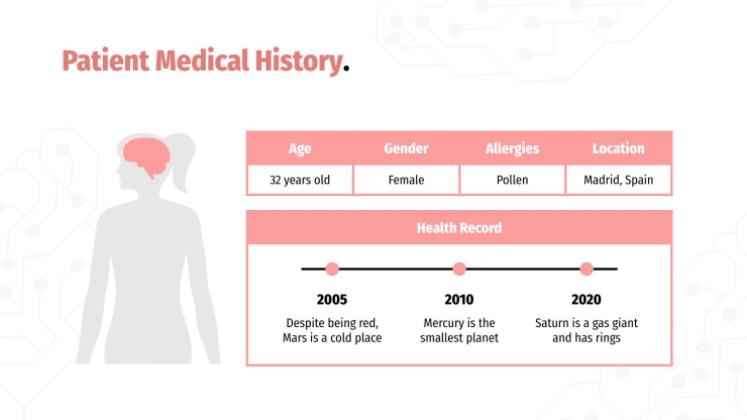 Patient Medical History.

| Age | Gender | Allergies | Location |
|---|---|---|---|
| 32 years old | Female | Pollen | Madrid, Spain |

Health Record

2005
Despite being red, Mars is a cold place

2010
Mercury is the smallest planet

2020
Saturn is a gas giant and has rings